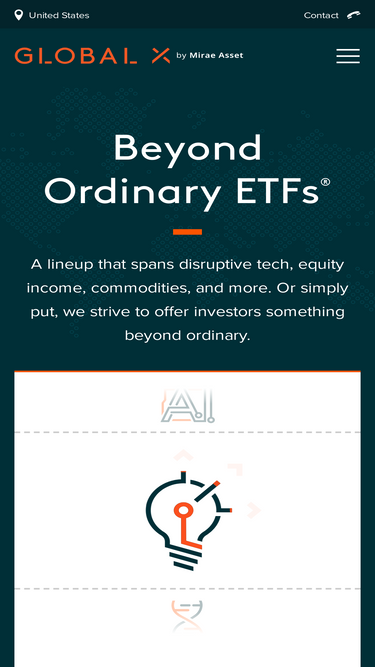 United States

Contact

GLOBAL X by Mirae Asset

Beyond Ordinary ETFs®

A lineup that spans disruptive tech, equity income, commodities, and more. Or simply put, we strive to offer investors something beyond ordinary.

AI